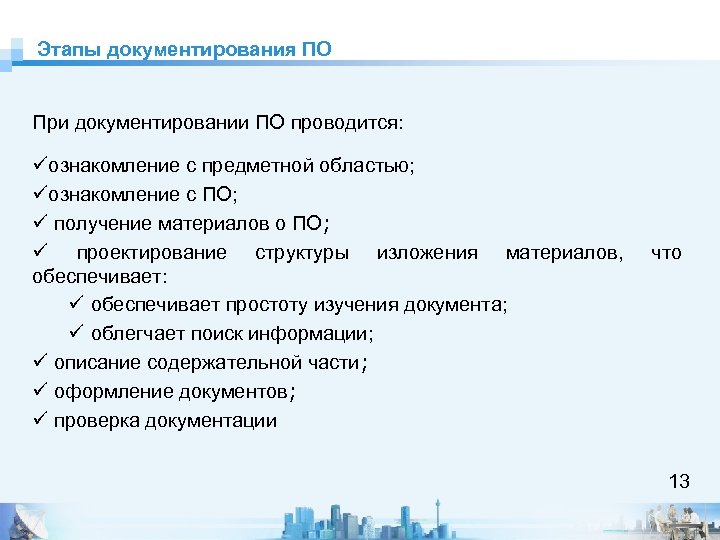 Этапы документирования ПО

При документировании ПО проводится:

✓ознакомление с предметной областью;
✓ознакомление с ПО;
✓ получение материалов о ПО;
✓ проектирование структуры изложения материалов, что обеспечивает:
✓ обеспечивает простоту изучения документа;
✓ облегчает поиск информации;
✓ описание содержательной части;
✓ оформление документов;
✓ проверка документации

13